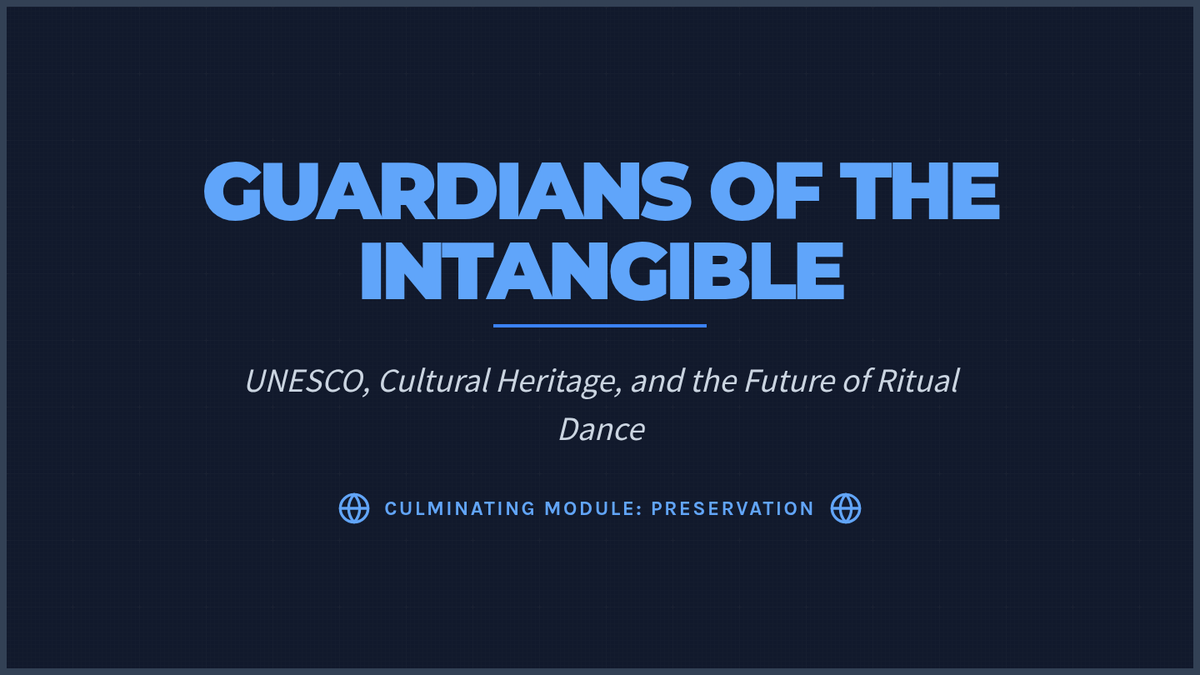 GUARDIANS OF THE INTANGIBLE

UNESCO, Cultural Heritage, and the Future of Ritual Dance

CULMINATING MODULE: PRESERVATION